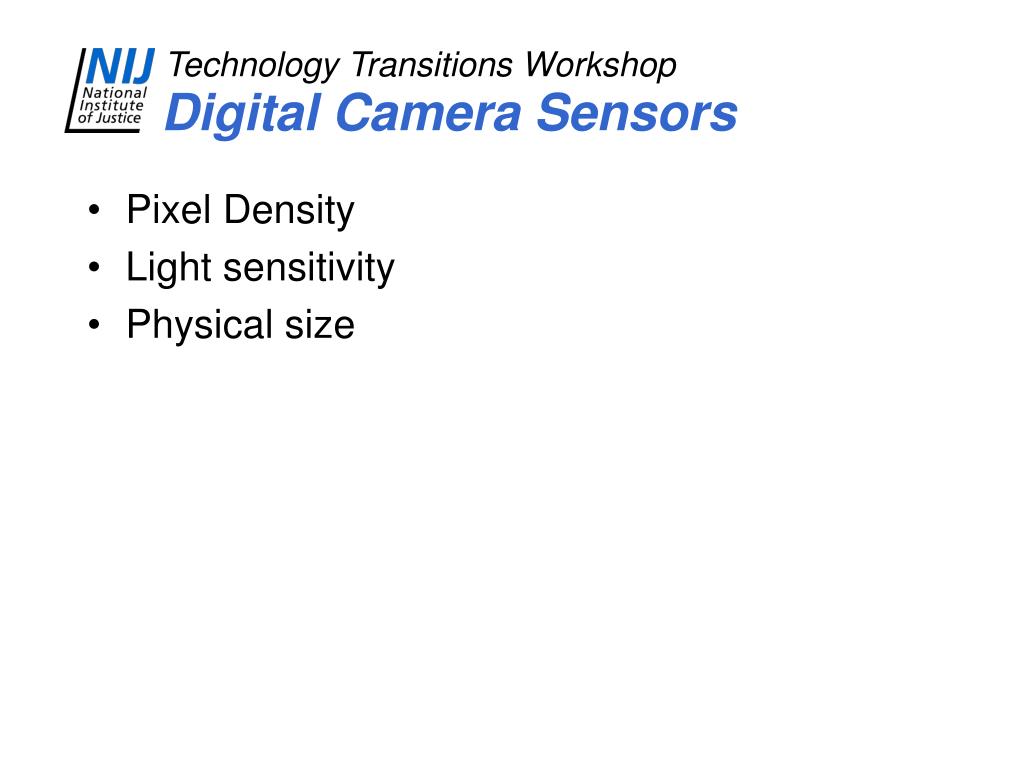 NIJ
National Institute of Justice

Technology Transitions Workshop
Digital Camera Sensors

• Pixel Density
• Light sensitivity
• Physical size